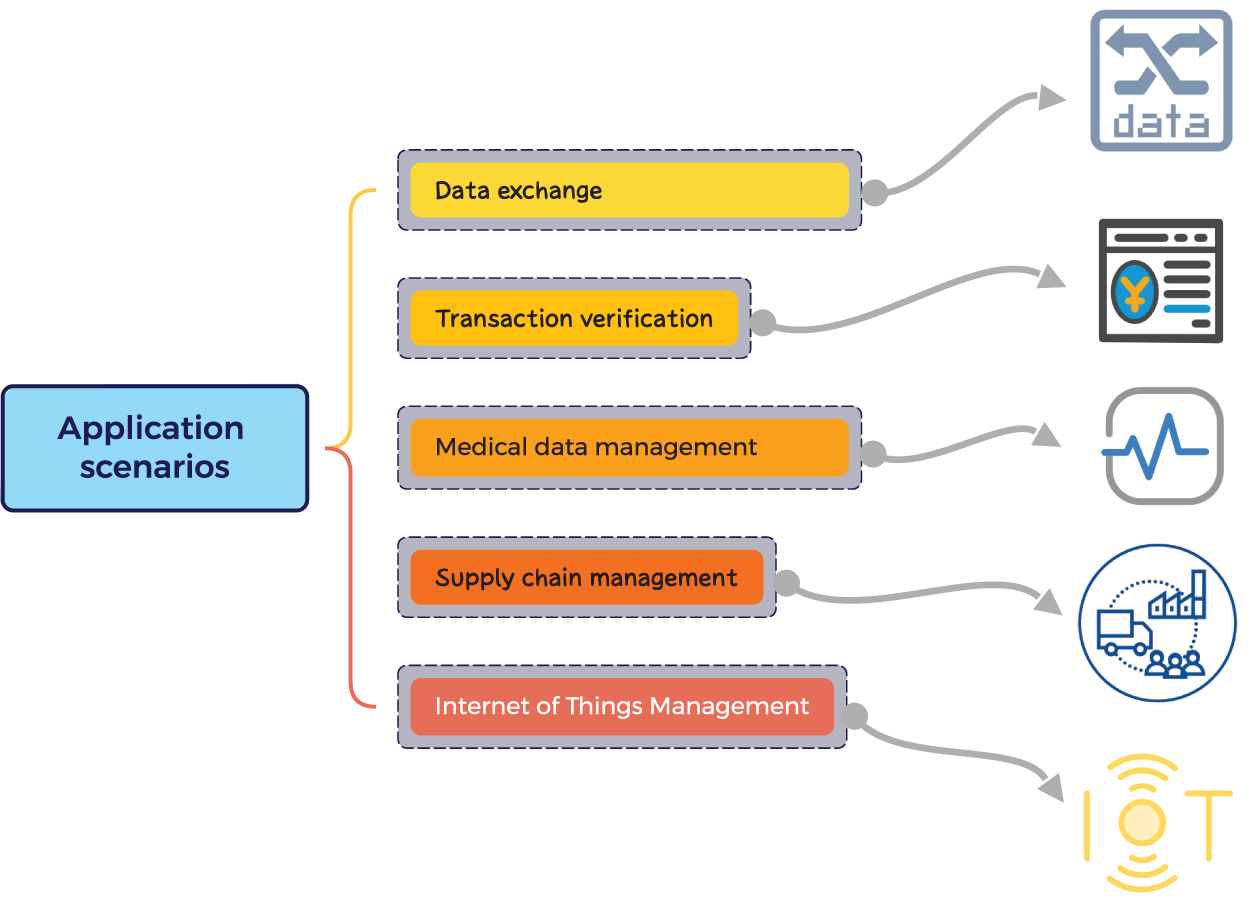 Application scenarios

Data exchange

Transaction verification

Medical data management

Supply chain management

Internet of Things Management

data

¥

IOT